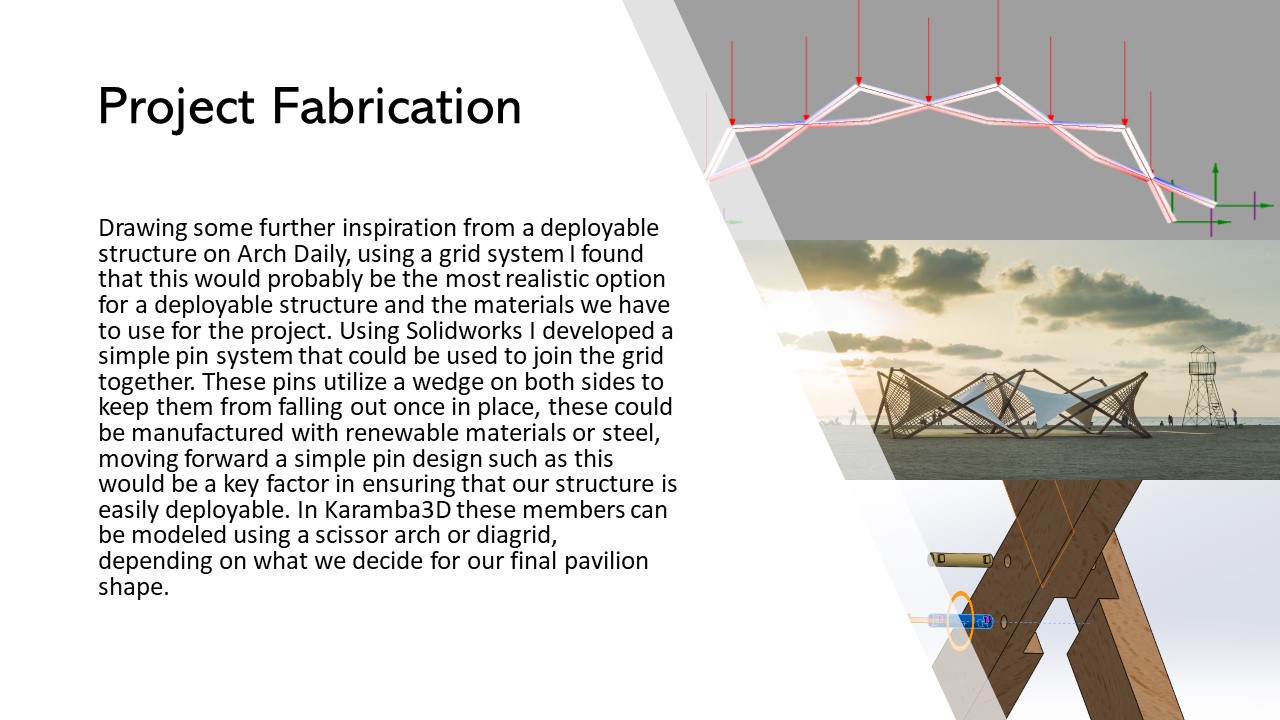 Project Fabrication

Drawing some further inspiration from a deployable structure on Arch Daily, using a grid system I found that this would probably be the most realistic option for a deployable structure and the materials we have to use for the project. Using Solidworks I developed a simple pin system that could be used to join the grid together. These pins utilize a wedge on both sides to keep them from falling out once in place, these could be manufactured with renewable materials or steel, moving forward a simple pin design such as this would be a key factor in ensuring that our structure is easily deployable. In Karamba3D these members can be modeled using a scissor arch or diagrid, depending on what we decide for our final pavilion shape.